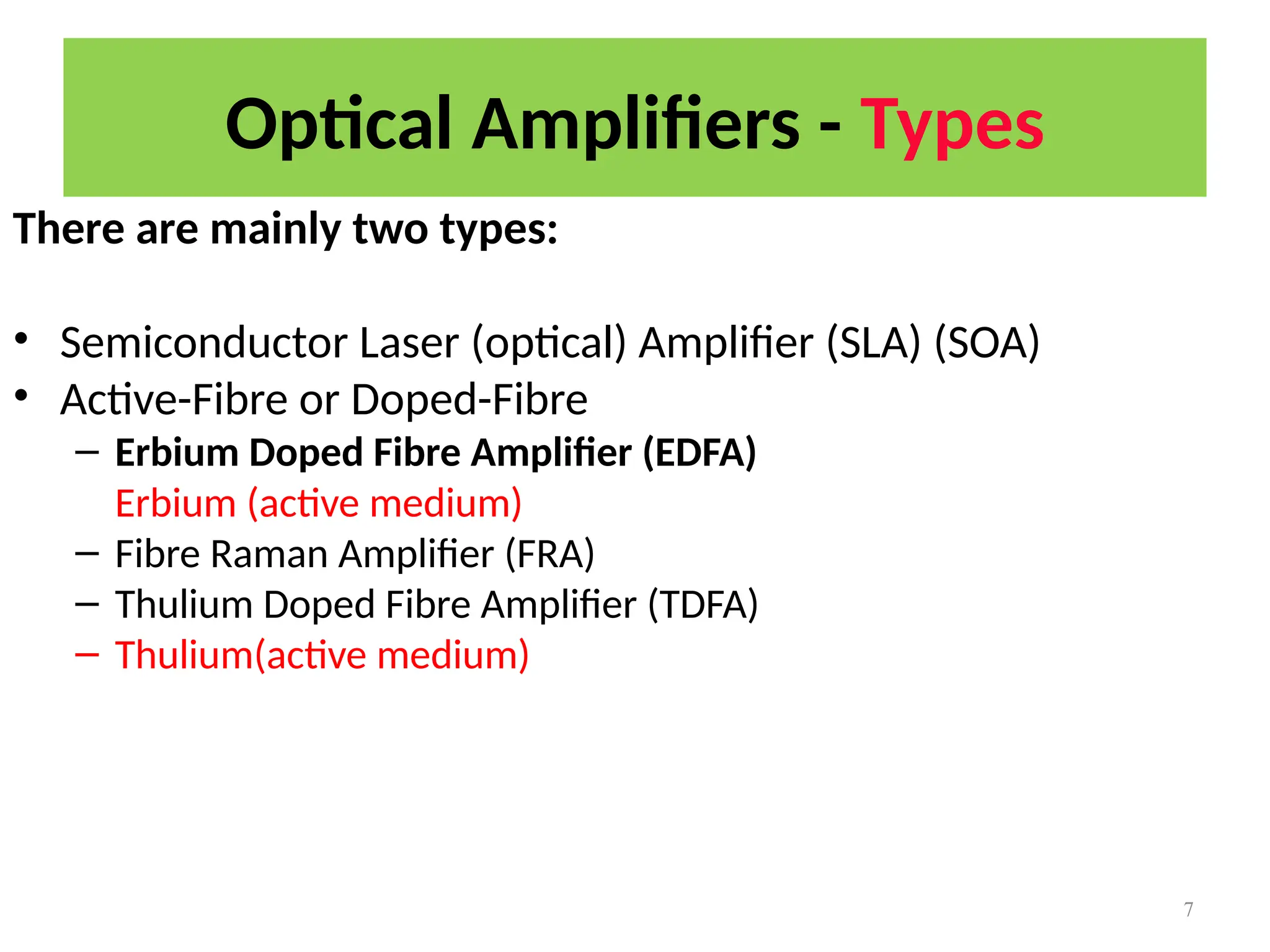 Optical Amplifiers - Types

There are mainly two types:

• Semiconductor Laser (optical) Amplifier (SLA) (SOA)
• Active-Fibre or Doped-Fibre
– Erbium Doped Fibre Amplifier (EDFA)
Erbium (active medium)
– Fibre Raman Amplifier (FRA)
– Thulium Doped Fibre Amplifier (TDFA)
– Thulium(active medium)

7